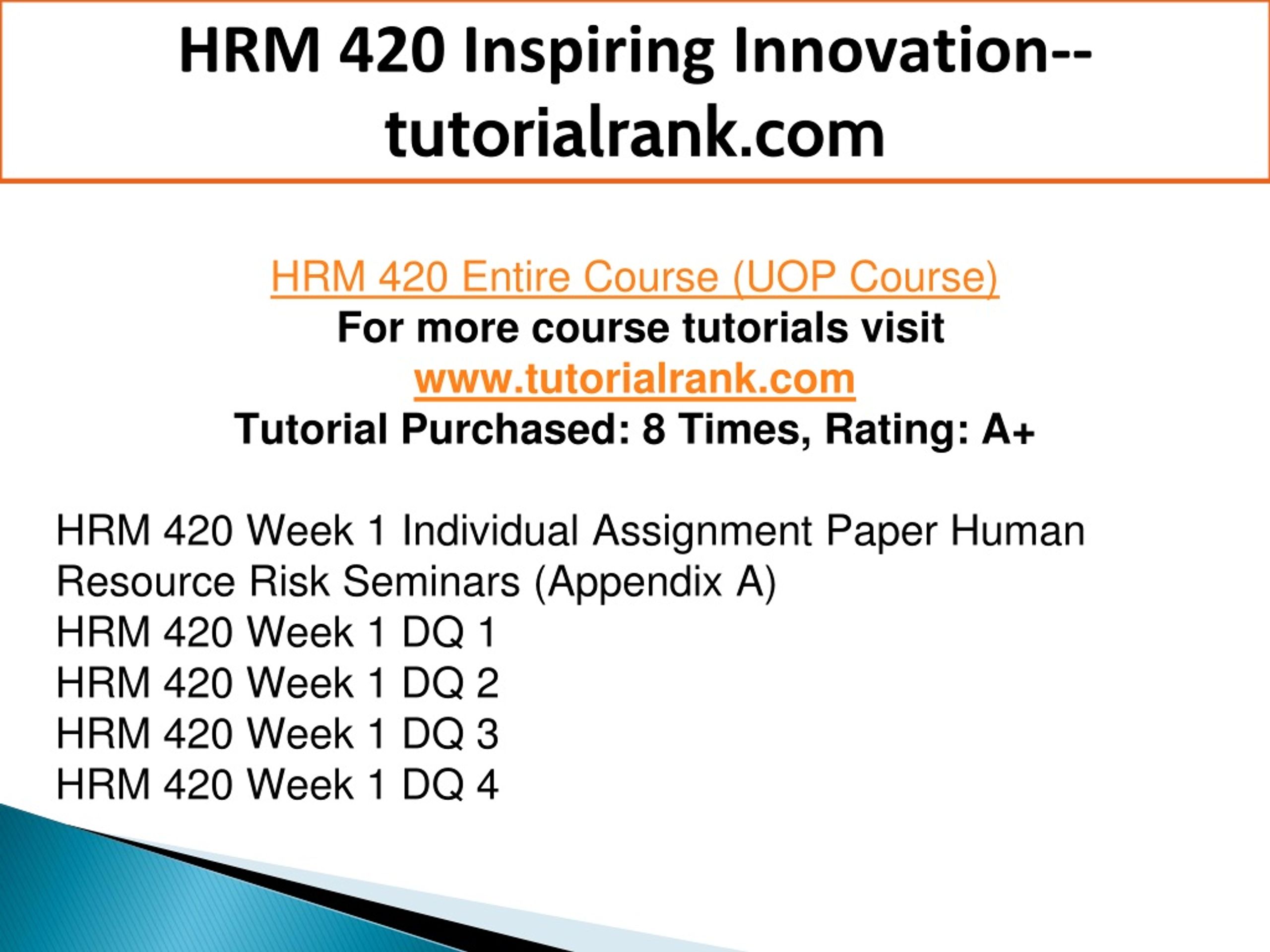 HRM 420 Inspiring Innovation--tutorialrank.com

HRM 420 Entire Course (UOP Course)
For more course tutorials visit
www.tutorialrank.com
Tutorial Purchased: 8 Times, Rating: A+

HRM 420 Week 1 Individual Assignment Paper Human Resource Risk Seminars (Appendix A)
HRM 420 Week 1 DQ 1
HRM 420 Week 1 DQ 2
HRM 420 Week 1 DQ 3
HRM 420 Week 1 DQ 4